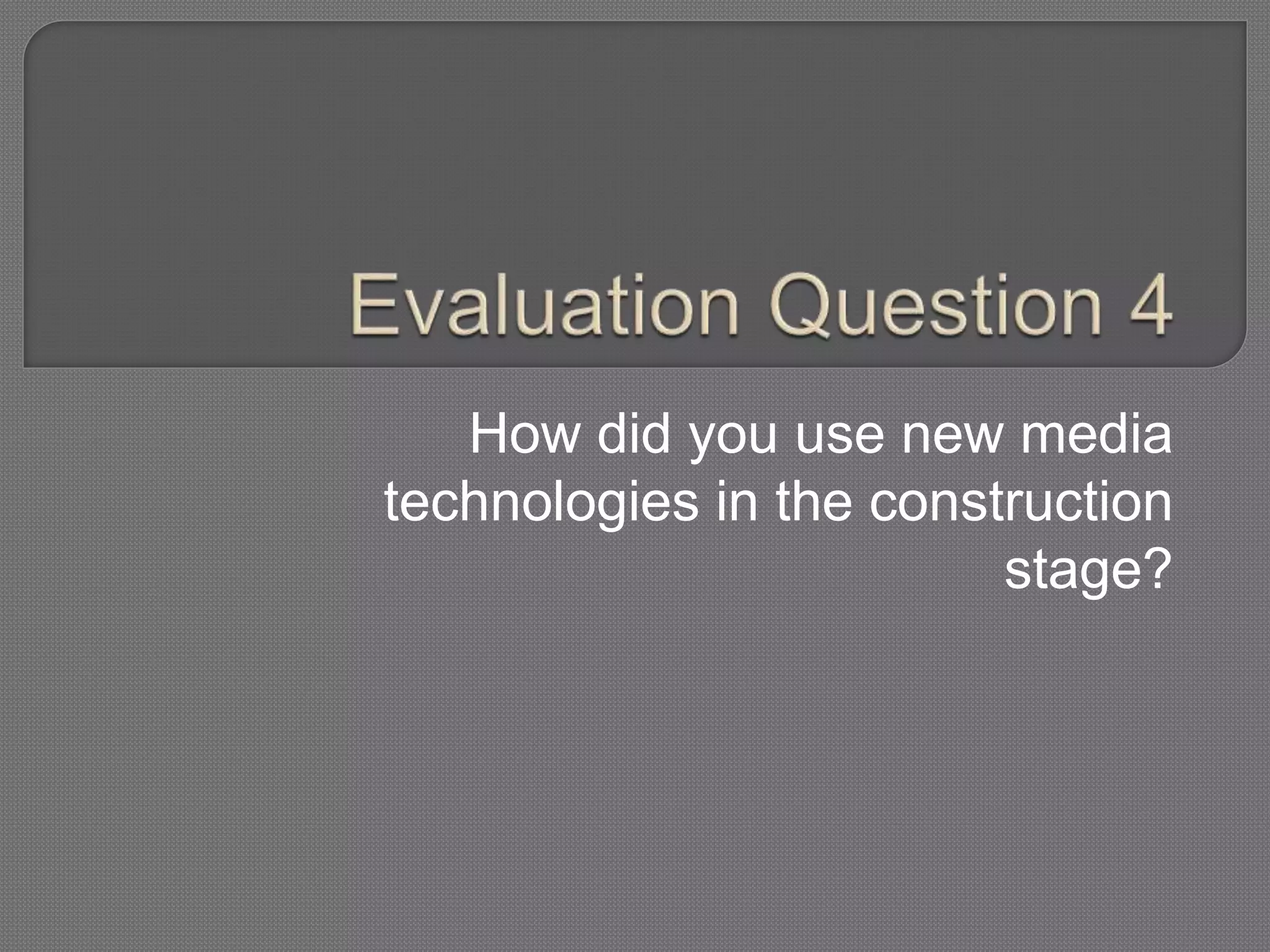 Evaluation Question 4

How did you use new media technologies in the construction stage?